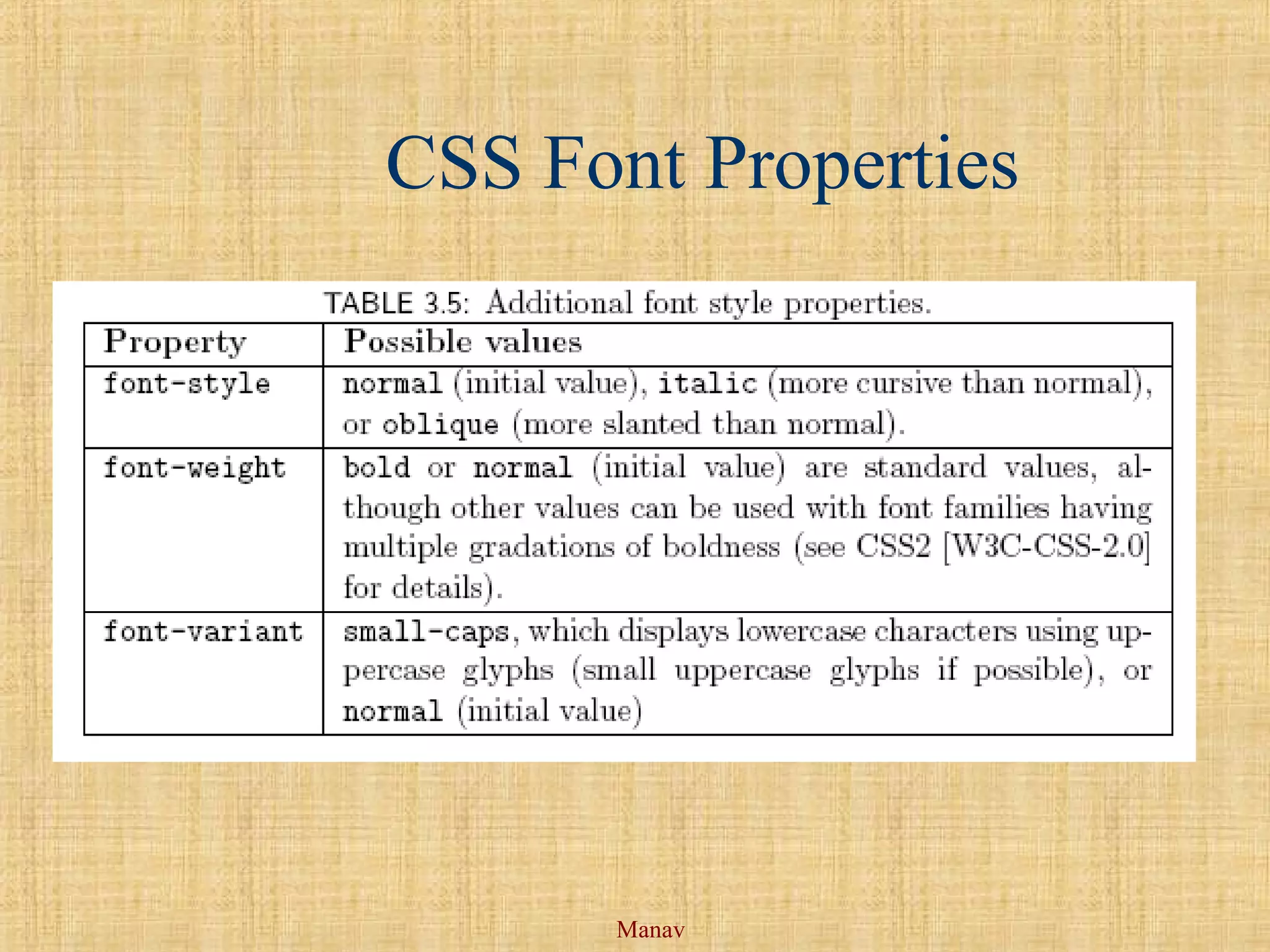 CSS Font Properties

TABLE 3.5: Additional font style properties.

| Property | Possible values |
|---|---|
| font-style | normal (initial value), italic (more cursive than normal), or oblique (more slanted than normal). |
| font-weight | bold or normal (initial value) are standard values, although other values can be used with font families having multiple gradations of boldness (see CSS2 [W3C-CSS-2.0] for details). |
| font-variant | small-caps, which displays lowercase characters using uppercase glyphs (small uppercase glyphs if possible), or normal (initial value) |

Manav